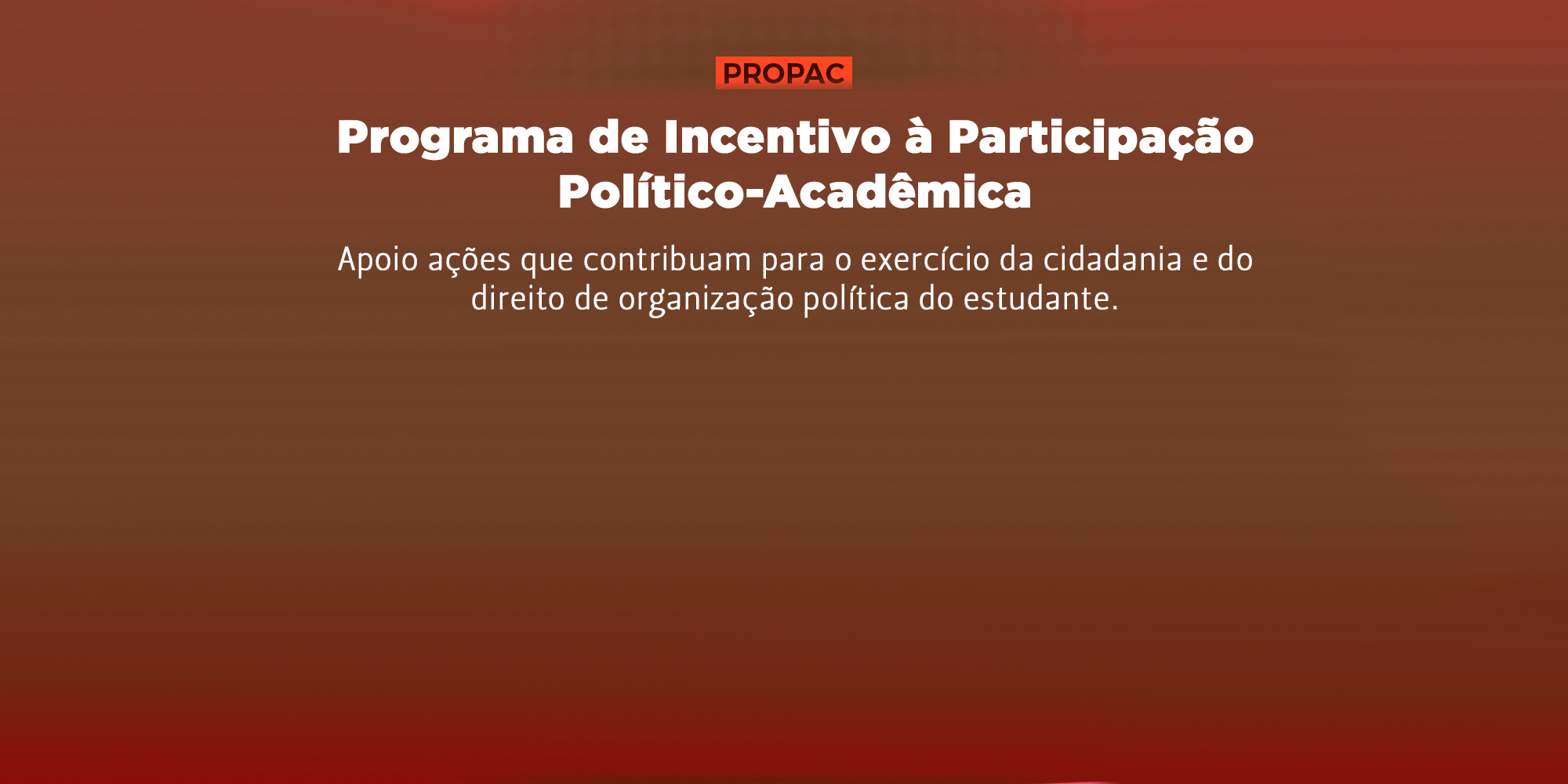 PROPAC

Programa de Incentivo à Participação Político-Acadêmica

Apoio ações que contribuam para o exercício da cidadania e do direito de organização política do estudante.